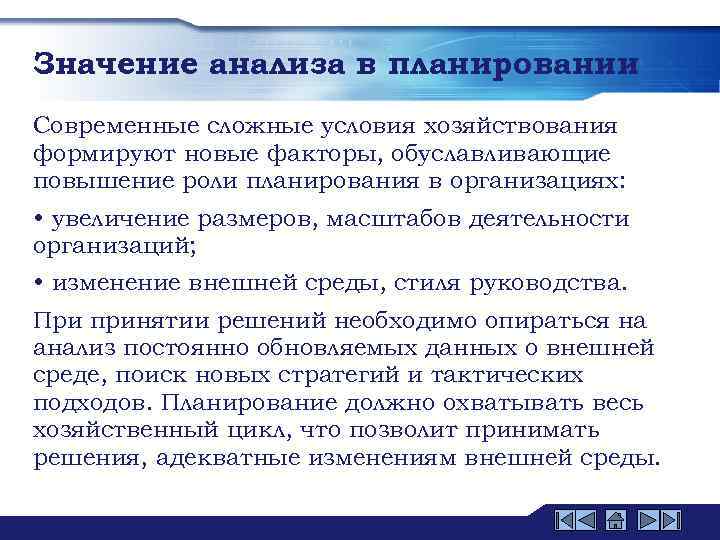 Значение анализа в планировании

Современные сложные условия хозяйствования формируют новые факторы, обуславливающие повышение роли планирования в организациях:

• увеличение размеров, масштабов деятельности организаций;

• изменение внешней среды, стиля руководства.

При принятии решений необходимо опираться на анализ постоянно обновляемых данных о внешней среде, поиск новых стратегий и тактических подходов. Планирование должно охватывать весь хозяйственный цикл, что позволит принимать решения, адекватные изменениям внешней среды.